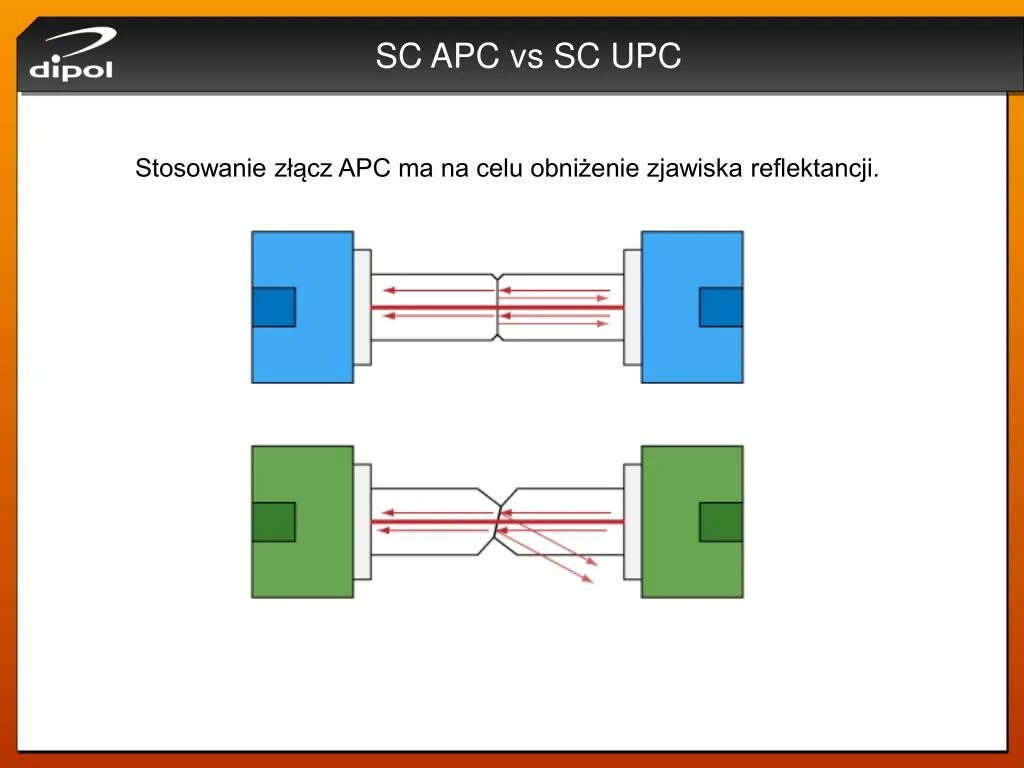 dipol

SC APC vs SC UPC

Stosowanie złącz APC ma na celu obniżenie zjawiska reflektancji.